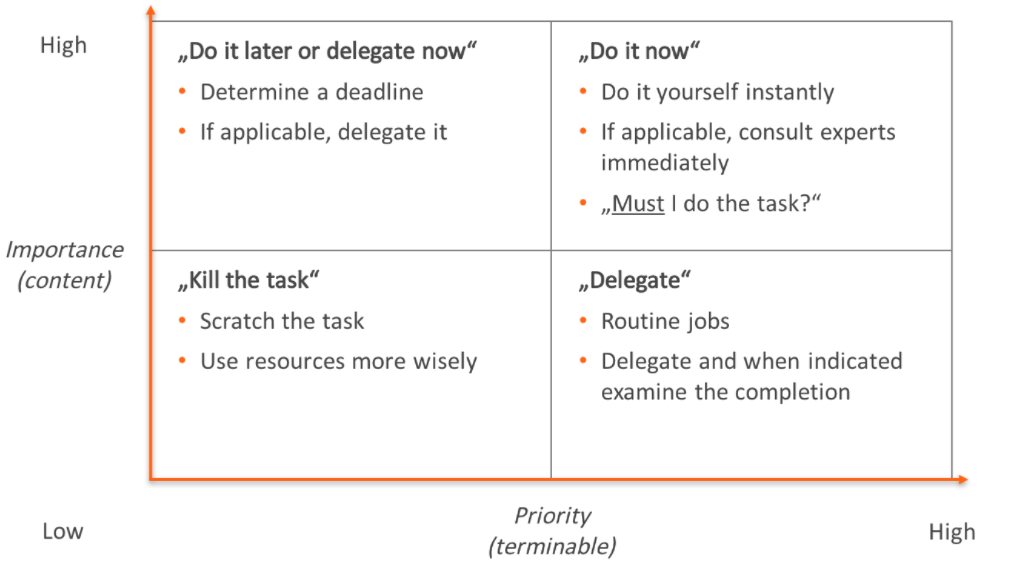 High

Importance (content)

Low

„Do it later or delegate now“
• Determine a deadline
• If applicable, delegate it

„Do it now“
• Do it yourself instantly
• If applicable, consult experts immediately
• „Must I do the task?“

„Kill the task“
• Scratch the task
• Use resources more wisely

„Delegate“
• Routine jobs
• Delegate and when indicated examine the completion

Priority (terminable)

High